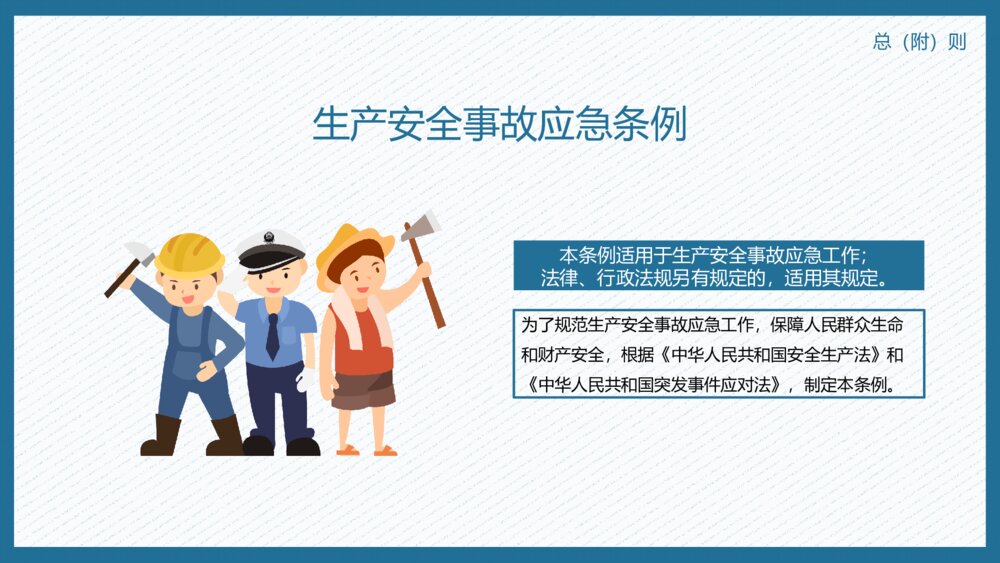 总（附）则

生产安全事故应急条例

本条例适用于生产安全事故应急工作；法律、行政法规另有规定的，适用其规定。

为了规范生产安全事故应急工作，保障人民群众生命和财产安全，根据《中华人民共和国安全生产法》和《中华人民共和国突发事件应对法》，制定本条例。